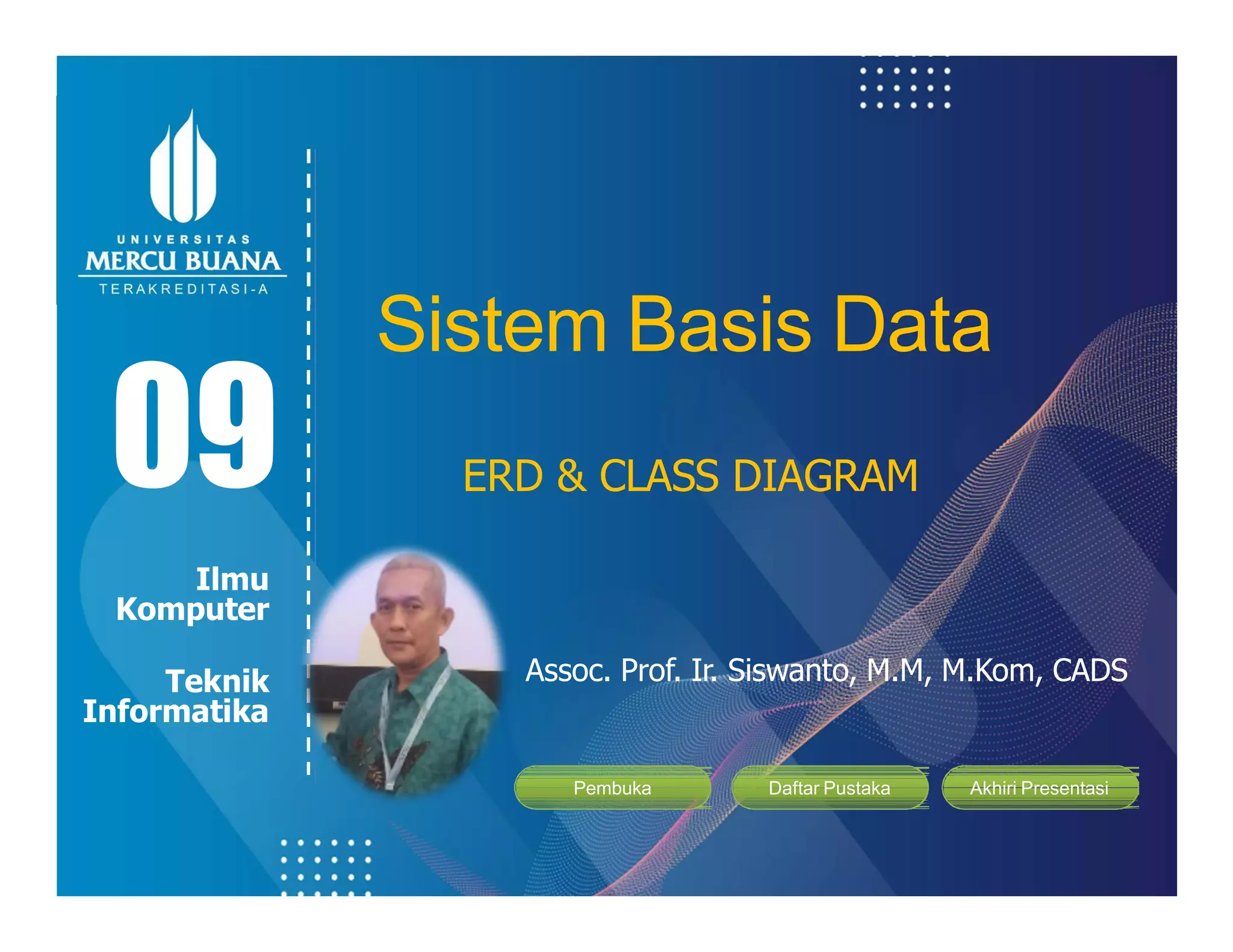 UNIVERSITAS
MERCU BUANA
TERAKREDITASI-A

09

Ilmu Komputer

Teknik Informatika

Sistem Basis Data

ERD & CLASS DIAGRAM

Assoc. Prof. Ir. Siswanto, M.M, M.Kom, CADS

Pembuka

Daftar Pustaka

Akhiri Presentasi